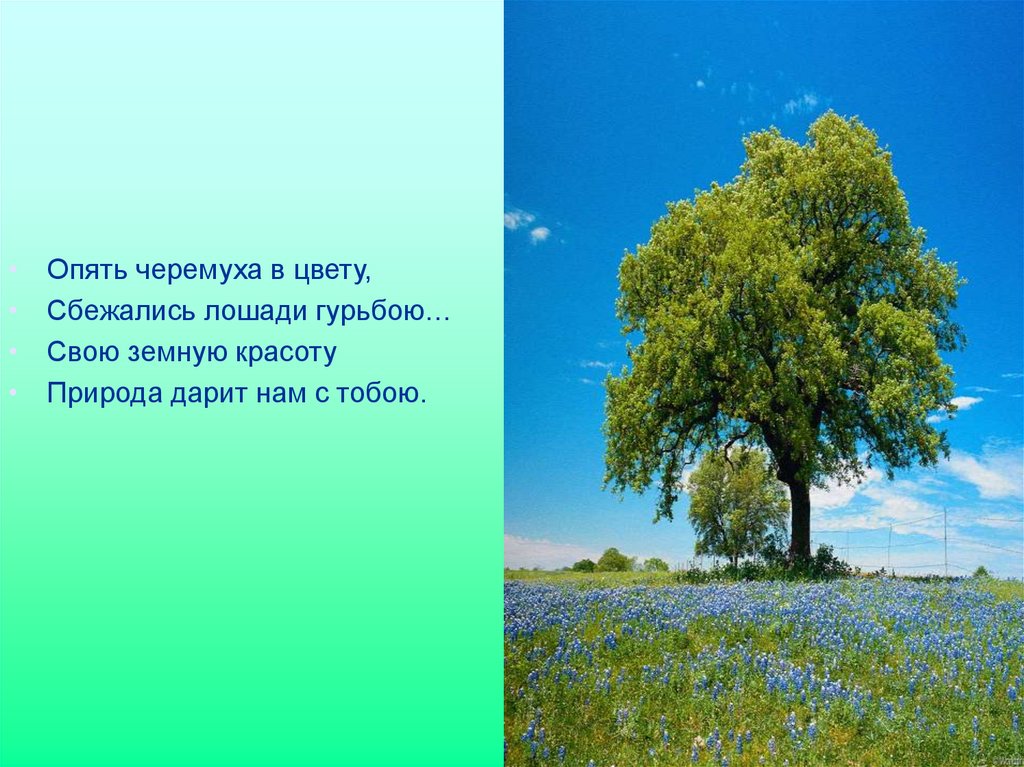 • Опять черемуха в цвету,
• Сбежались лошади гурьбою…
• Свою земную красоту
• Природа дарит нам с тобою.